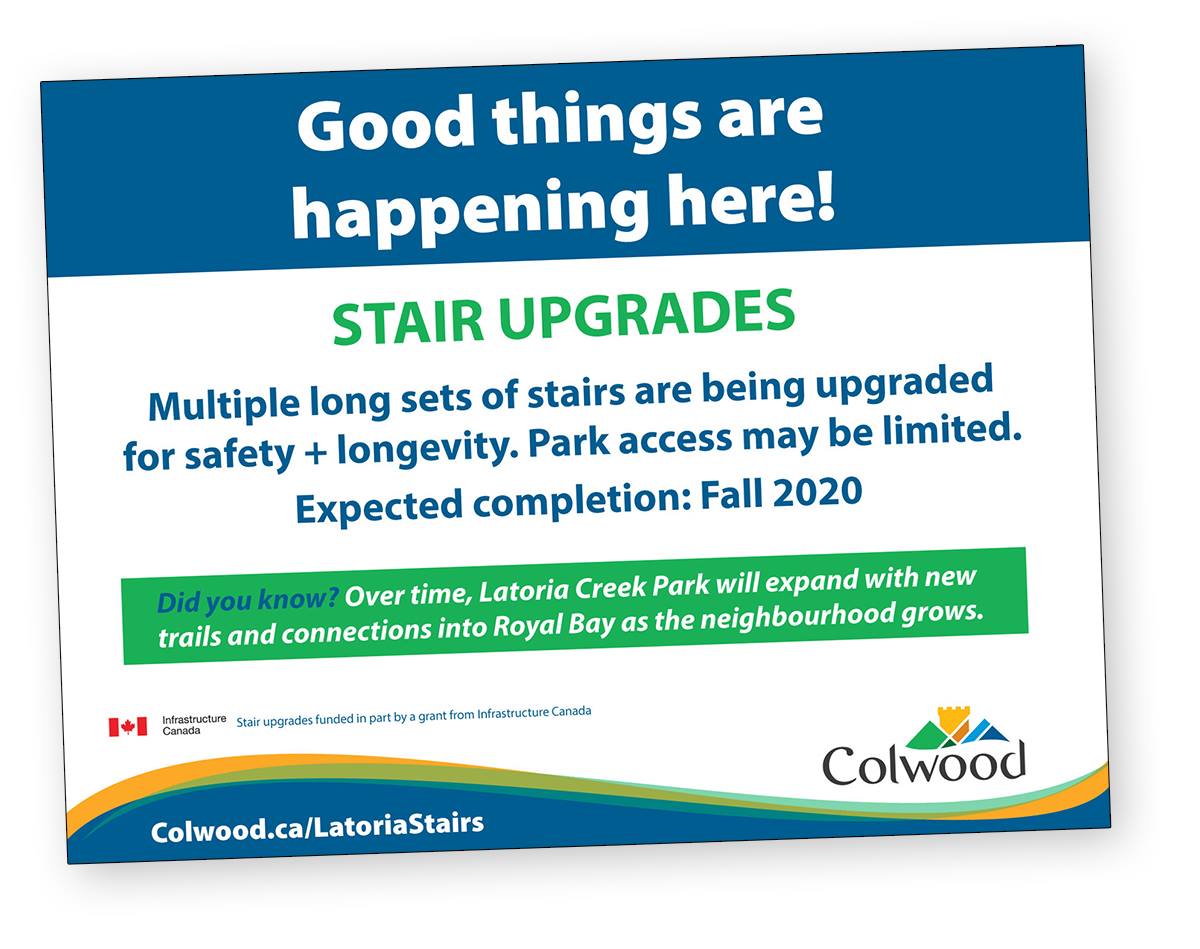 Good things are happening here!

STAIR UPGRADES

Multiple long sets of stairs are being upgraded for safety + longevity. Park access may be limited.

Expected completion: Fall 2020

Did you know? Over time, Latoria Creek Park will expand with new trails and connections into Royal Bay as the neighbourhood grows.

Infrastructure Canada

Stair upgrades funded in part by a grant from Infrastructure Canada

Colwood

Colwood.ca/LatoriaStairs